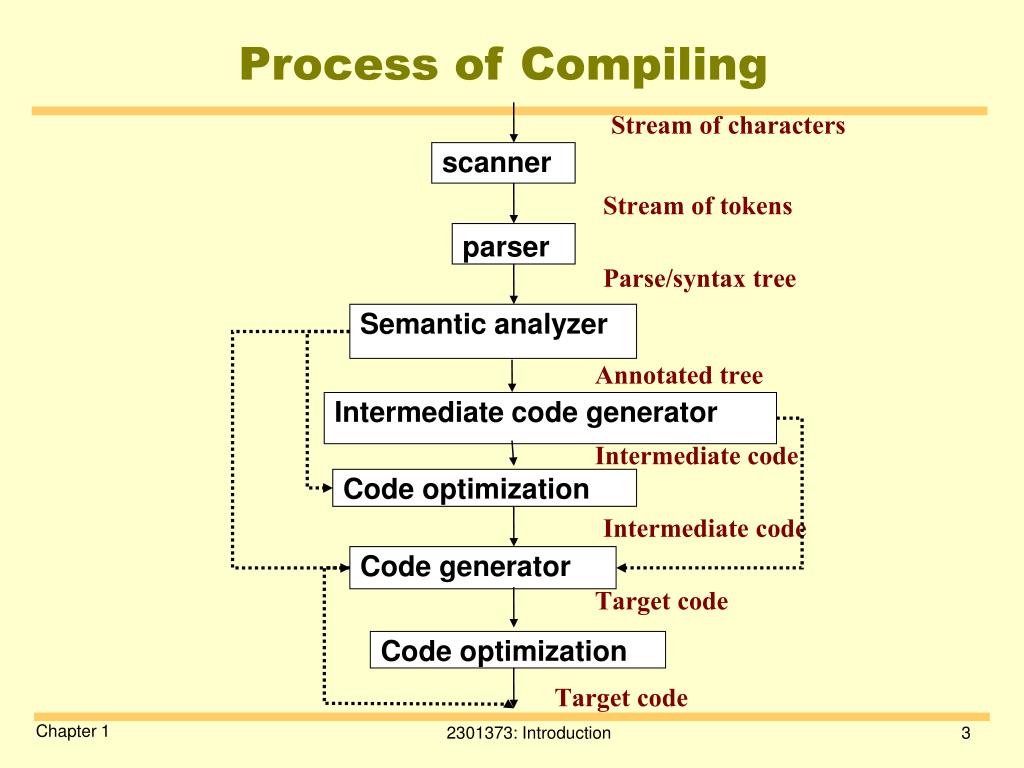 Process of Compiling

Stream of characters

scanner

Stream of tokens

parser

Parse/syntax tree

Semantic analyzer

Annotated tree

Intermediate code generator

Intermediate code

Code optimization

Intermediate code

Code generator

Target code

Code optimization

Target code

Chapter 1

2301373: Introduction

3